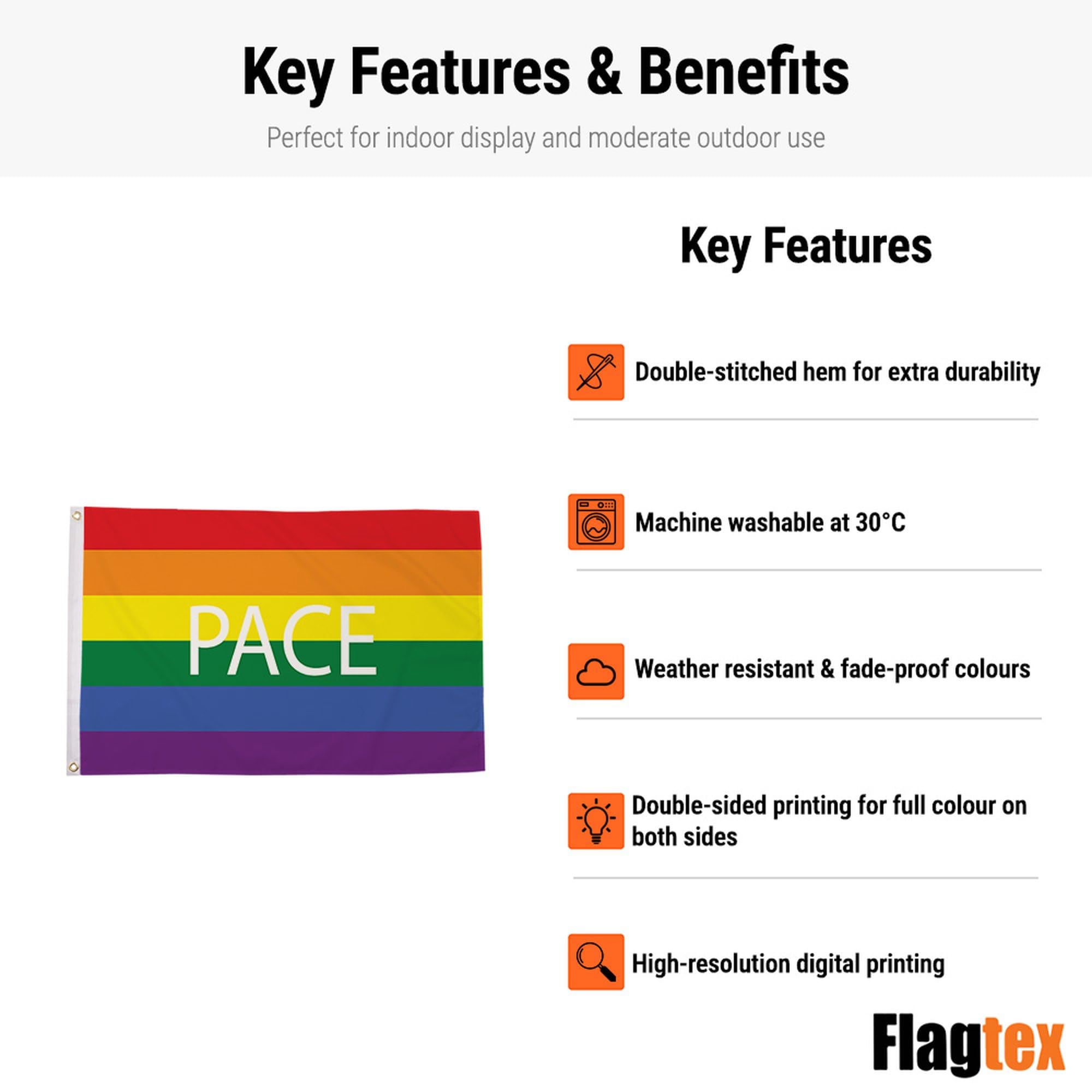 Key Features & Benefits

Perfect for indoor display and moderate outdoor use

PACE

Key Features

Double-stitched hem for extra durability

Machine washable at 30°C

Weather resistant & fade-proof colours

Double-sided printing for full colour on both sides

High-resolution digital printing

Flagtex